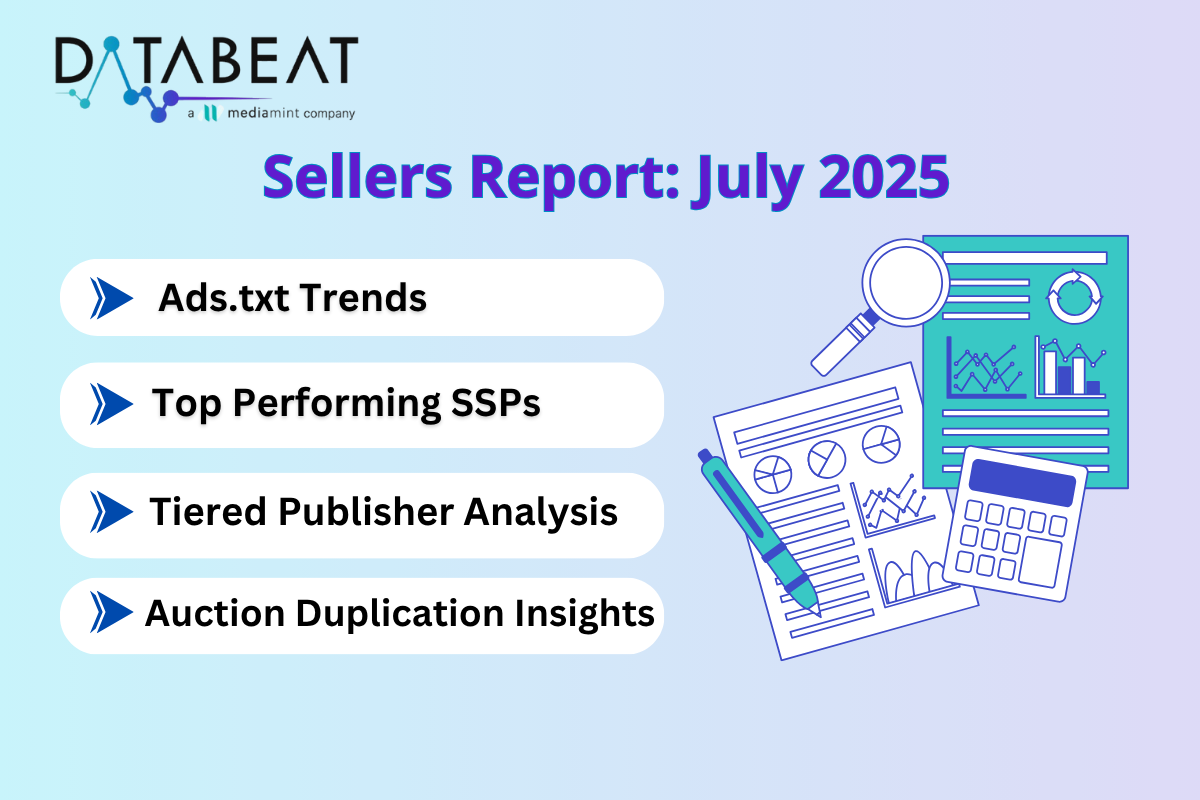 DATABEAT
a mediamint company

Sellers Report: July 2025

Ads.txt Trends

Top Performing SSPs

Tiered Publisher Analysis

Auction Duplication Insights